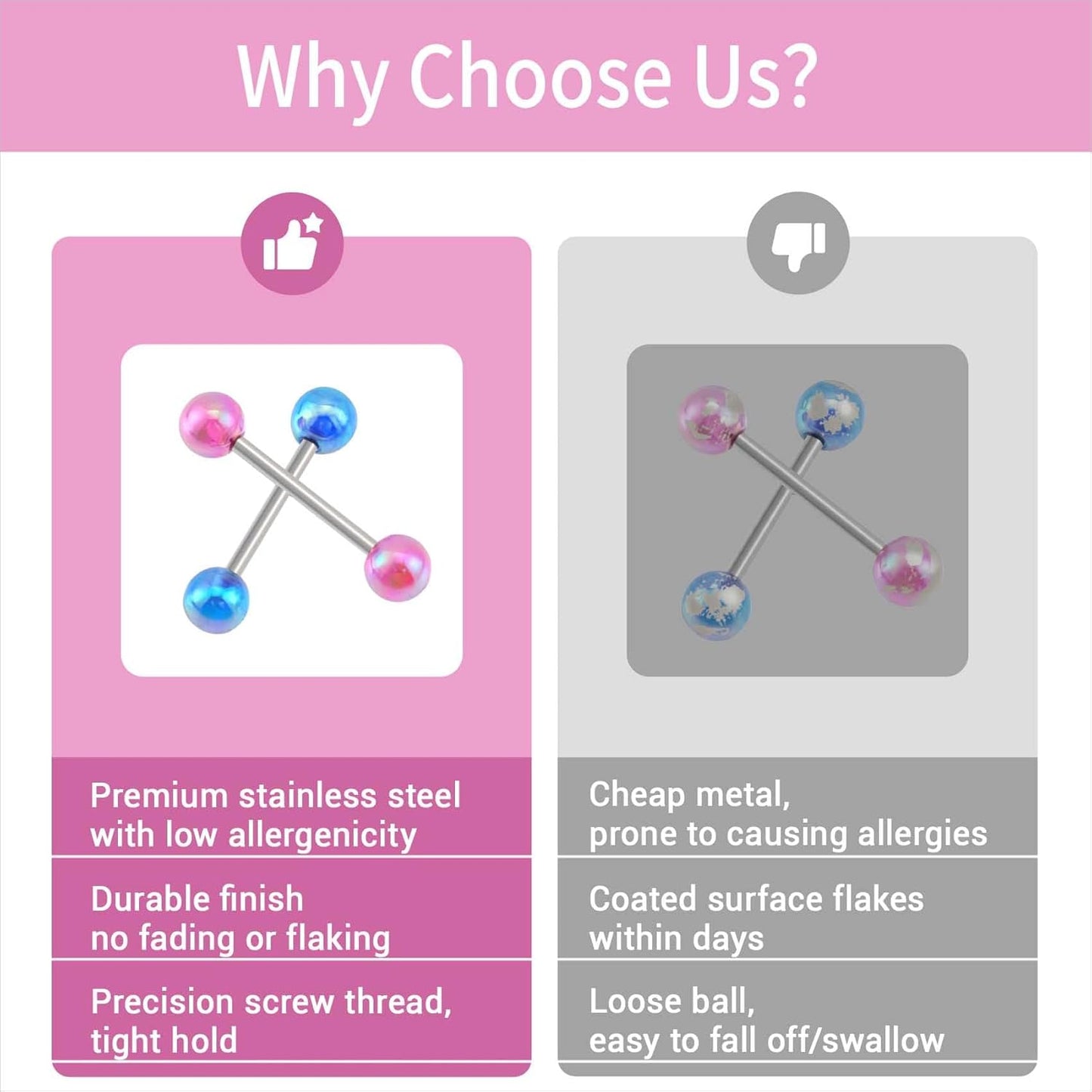 Why Choose Us?

Premium stainless steel with low allergenicity

Durable finish no fading or flaking

Precision screw thread, tight hold

Cheap metal, prone to causing allergies

Coated surface flakes within days

Loose ball, easy to fall off/swallow